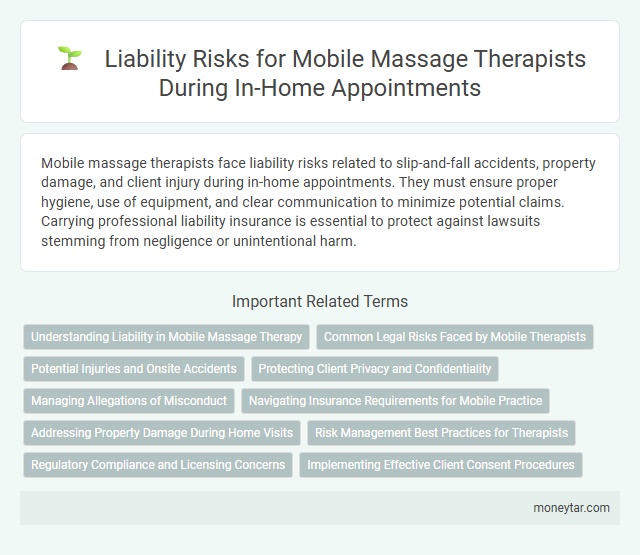 Liability Risks for Mobile Massage Therapists During In-Home Appointments

Mobile massage therapists face liability risks related to slip-and-fall accidents, property damage, and client injury during in-home appointments. They must ensure proper hygiene, use of equipment, and clear communication to minimize potential claims. Carrying professional liability insurance is essential to protect against lawsuits stemming from negligence or unintentional harm.

Important Related Terms

Understanding Liability in Mobile Massage Therapy

Common Legal Risks Faced by Mobile Therapists

Potential Injuries and Onsite Accidents

Protecting Client Privacy and Confidentiality

Managing Allegations of Misconduct

Navigating Insurance Requirements for Mobile Practice

Addressing Property Damage During Home Visits

Risk Management Best Practices for Therapists

Regulatory Compliance and Licensing Concerns

Implementing Effective Client Consent Procedures

moneytar.com